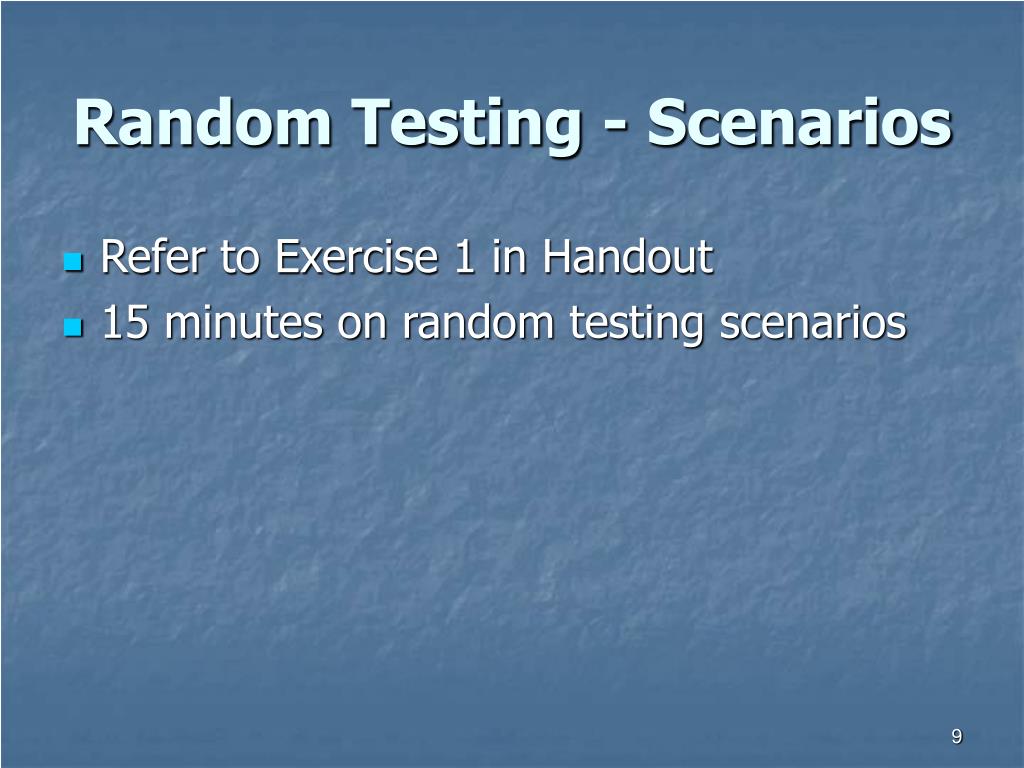 Random Testing - Scenarios

- Refer to Exercise 1 in Handout
- 15 minutes on random testing scenarios

9